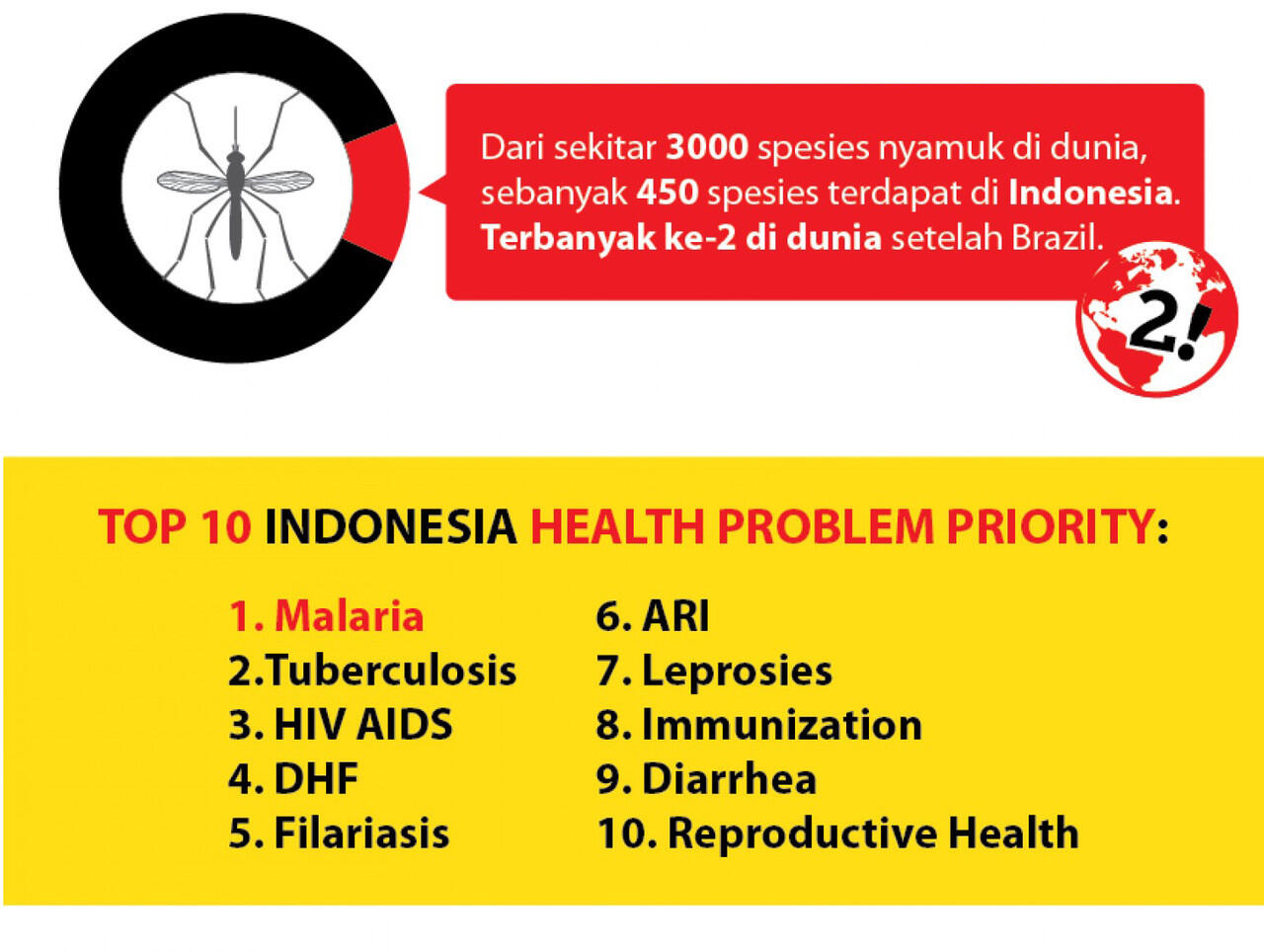 Dari sekitar 3000 spesies nyamuk di dunia, sebanyak 450 spesies terdapat di Indonesia. Terbanyak ke-2 di dunia setelah Brazil.

2!

TOP 10 INDONESIA HEALTH PROBLEM PRIORITY:

1. Malaria
2.Tuberculosis
3. HIV AIDS
4. DHF
5. Filariasis

6. ARI
7. Leprosies
8. Immunization
9. Diarrhea
10. Reproductive Health